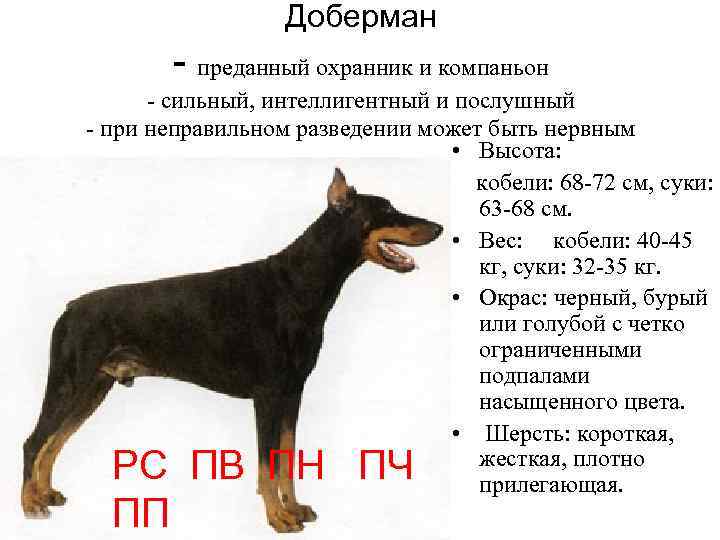 Доберман

- преданный охранник и компаньон
- сильный, интеллигентный и послушный
- при неправильном разведении может быть нервным

• Высота:
кобели: 68-72 см, суки: 63-68 см.
• Вес: кобели: 40-45 кг, суки: 32-35 кг.
• Окрас: черный, бурый или голубой с четко ограниченными подпалами насыщенного цвета.
• Шерсть: короткая, жесткая, плотно прилегающая.

РС ПВ ПН ПЧ
ПП